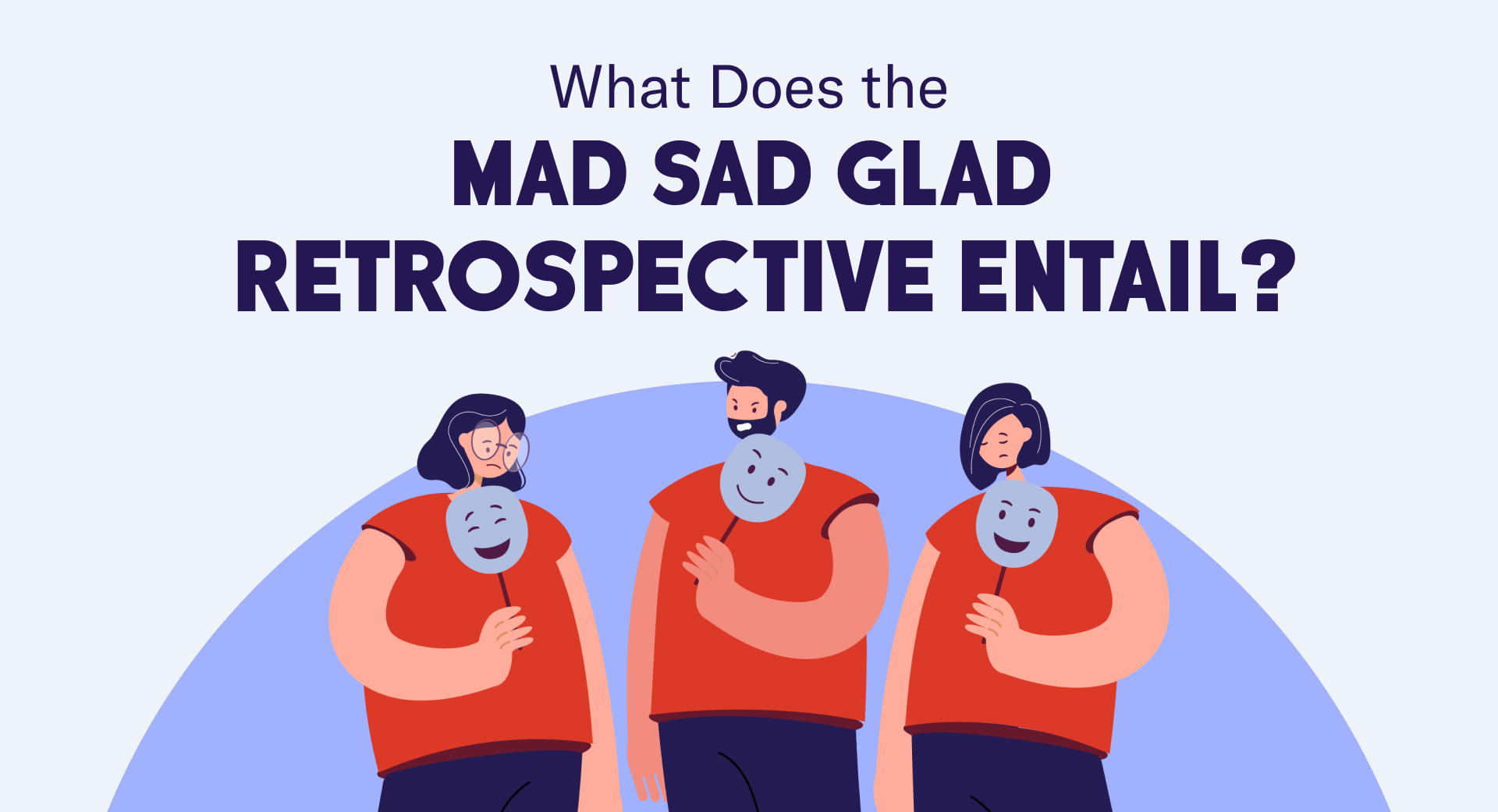 What Does the
MAD SAD GLAD
RETROSPECTIVE ENTAIL?